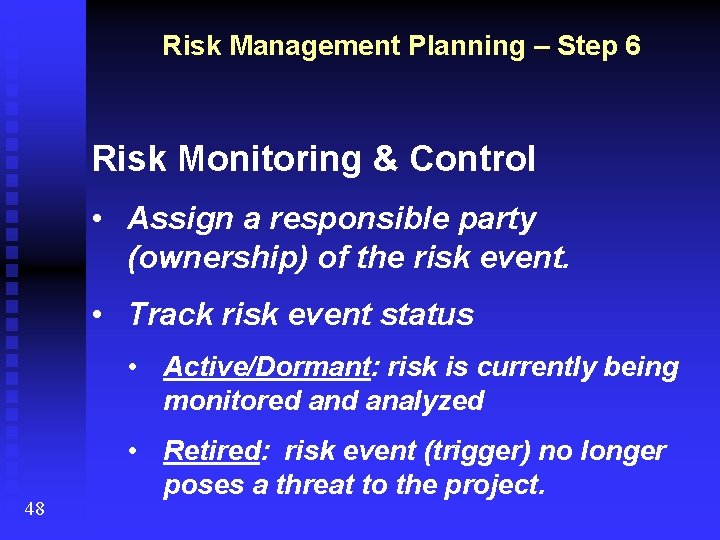 Risk Management Planning – Step 6

Risk Monitoring & Control

• Assign a responsible party (ownership) of the risk event.

• Track risk event status

• Active/Dormant: risk is currently being monitored and analyzed

• Retired: risk event (trigger) no longer poses a threat to the project.

48